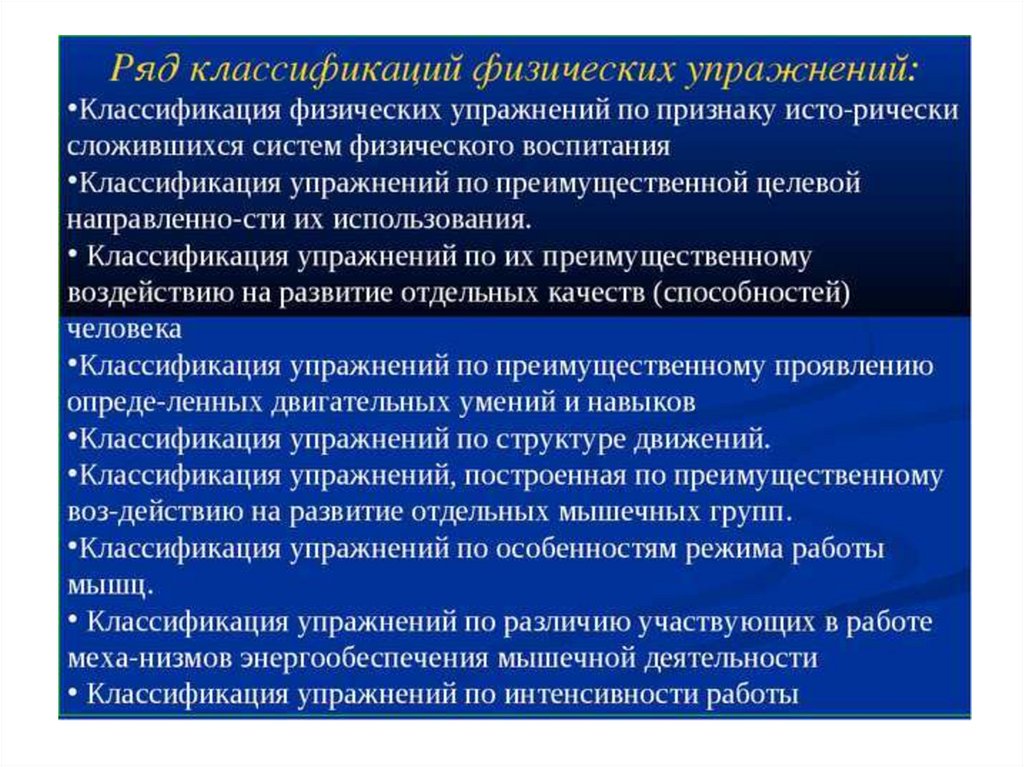 Ряд классификаций физических упражнений:
•Классификация физических упражнений по признаку исто-рически сложившихся систем физического воспитания
•Классификация упражнений по преимущественной целевой направленно-сти их использования.
• Классификация упражнений по их преимущественному воздействию на развитие отдельных качеств (способностей) человека
•Классификация упражнений по преимущественному проявлению опреде-ленных двигательных умений и навыков
•Классификация упражнений по структуре движений.
•Классификация упражнений, построенная по преимущественному воз-действию на развитие отдельных мышечных групп.
•Классификация упражнений по особенностям режима работы мышц.
• Классификация упражнений по различию участвующих в работе меха-низмов энергообеспечения мышечной деятельности
• Классификация упражнений по интенсивности работы